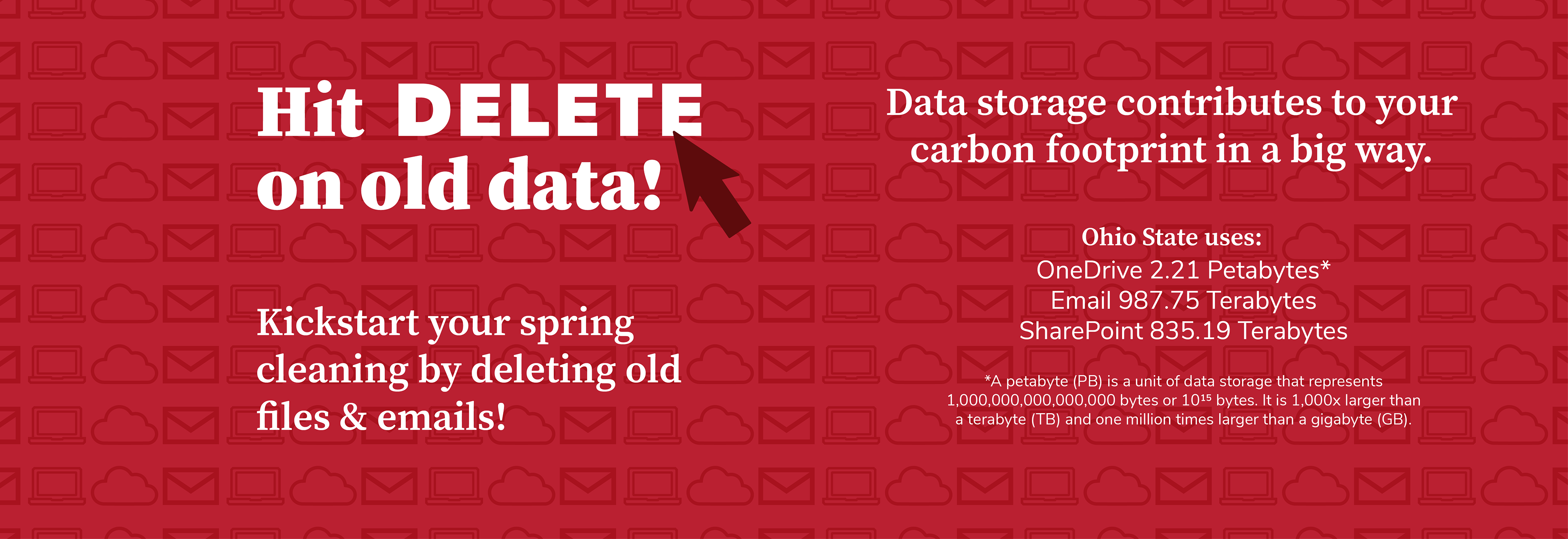 Hit DELETE on old data!

Kickstart your spring cleaning by deleting old files & emails!

Data storage contributes to your carbon footprint in a big way.

Ohio State uses:
OneDrive 2.21 Petabytes*
Email 987.75 Terabytes
SharePoint 835.19 Terabytes

*A petabyte (PB) is a unit of data storage that represents 1,000,000,000,000,000 bytes or $10^{15}$ bytes. It is 1,000x larger than a terabyte (TB) and one million times larger than a gigabyte (GB).